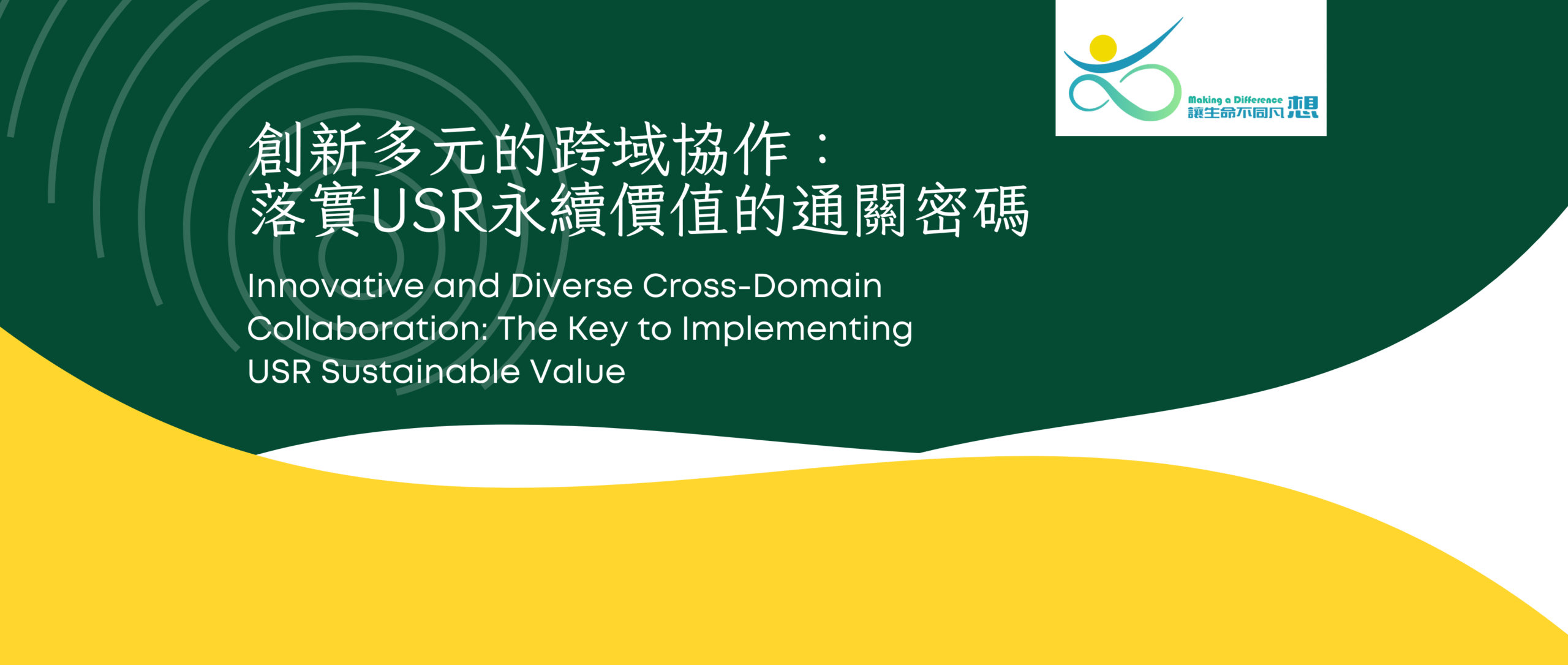 Making a Difference
讓生命不同凡想

創新多元的跨域協作：
落實USR永續價值的通關密碼

Innovative and Diverse Cross-Domain Collaboration: The Key to Implementing USR Sustainable Value